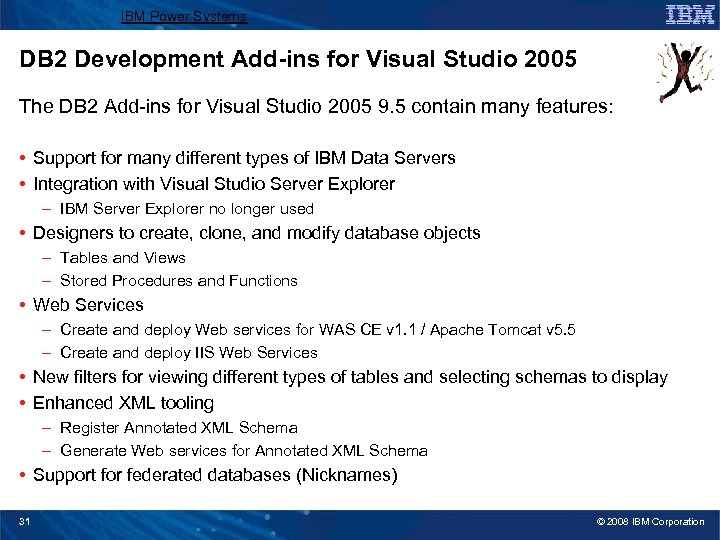 IBM Power Systems

IBM

DB2 Development Add-ins for Visual Studio 2005

The DB2 Add-ins for Visual Studio 2005 9.5 contain many features:

• Support for many different types of IBM Data Servers
• Integration with Visual Studio Server Explorer
– IBM Server Explorer no longer used
• Designers to create, clone, and modify database objects
– Tables and Views
– Stored Procedures and Functions
• Web Services
– Create and deploy Web services for WAS CE v1.1 / Apache Tomcat v5.5
– Create and deploy IIS Web Services
• New filters for viewing different types of tables and selecting schemas to display
• Enhanced XML tooling
– Register Annotated XML Schema
– Generate Web services for Annotated XML Schema
• Support for federated databases (Nicknames)

31

© 2008 IBM Corporation